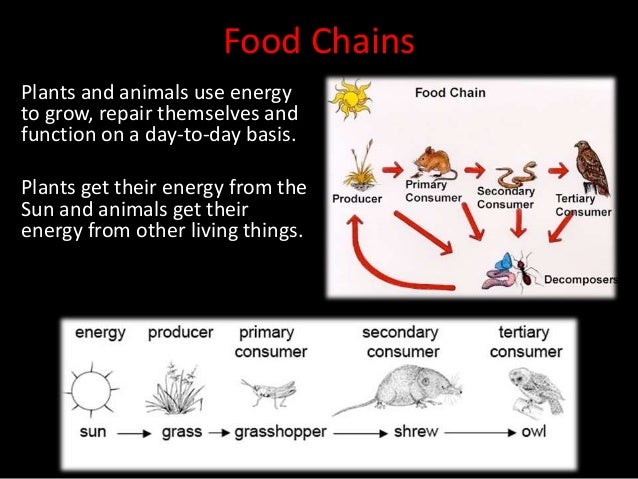 Food Chains

Plants and animals use energy to grow, repair themselves and function on a day-to-day basis.

Plants get their energy from the Sun and animals get their energy from other living things.

Food Chain

Producer

Primary Consumer

Secondary Consumer

Tertiary Consumer

Decomposers

energy

producer

primary consumer

secondary consumer

tertiary consumer

sun → grass → grasshopper → shrew → owl